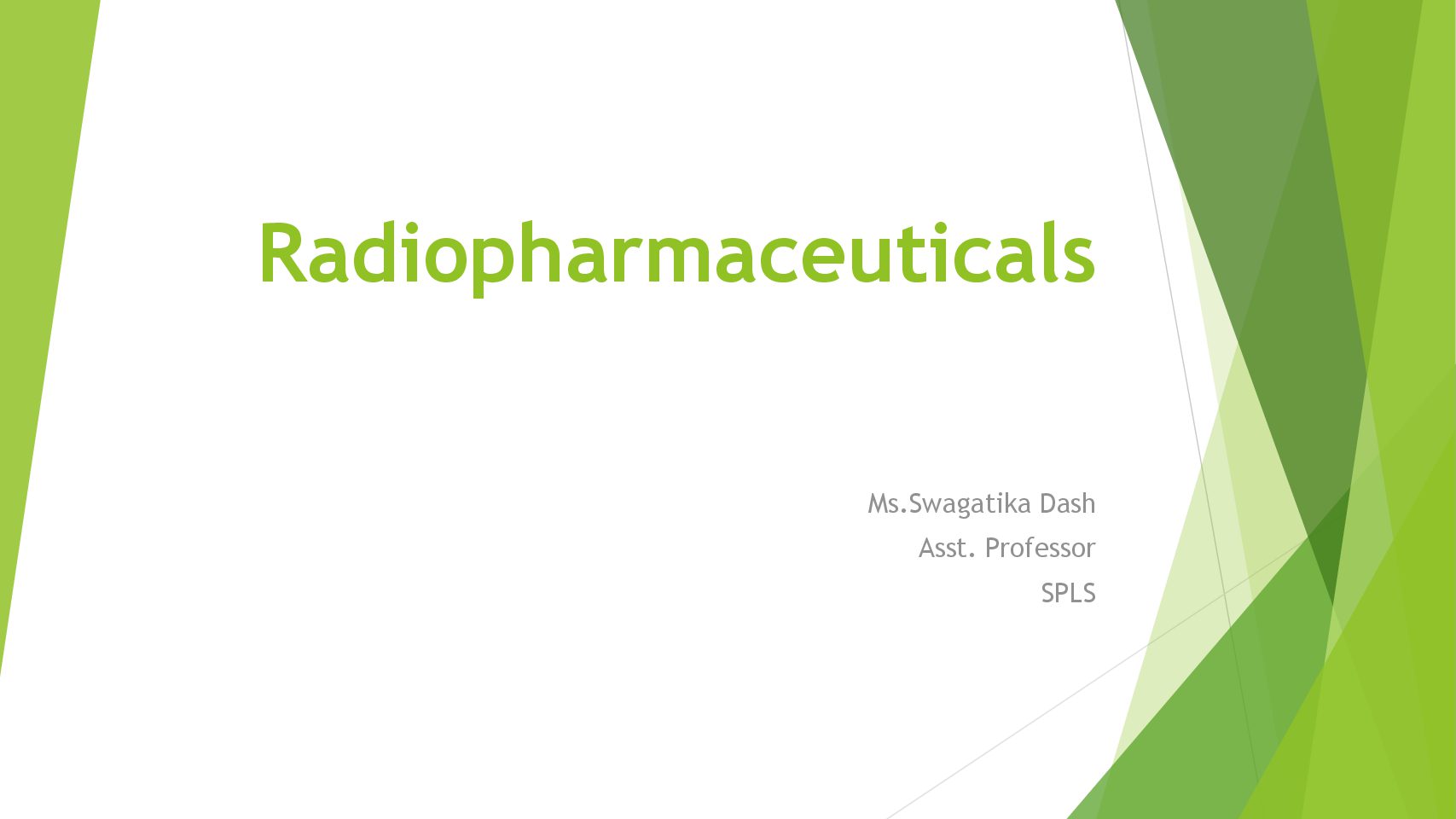 Radiopharmaceuticals

Ms.Swagatika Dash
Asst. Professor
SPLS